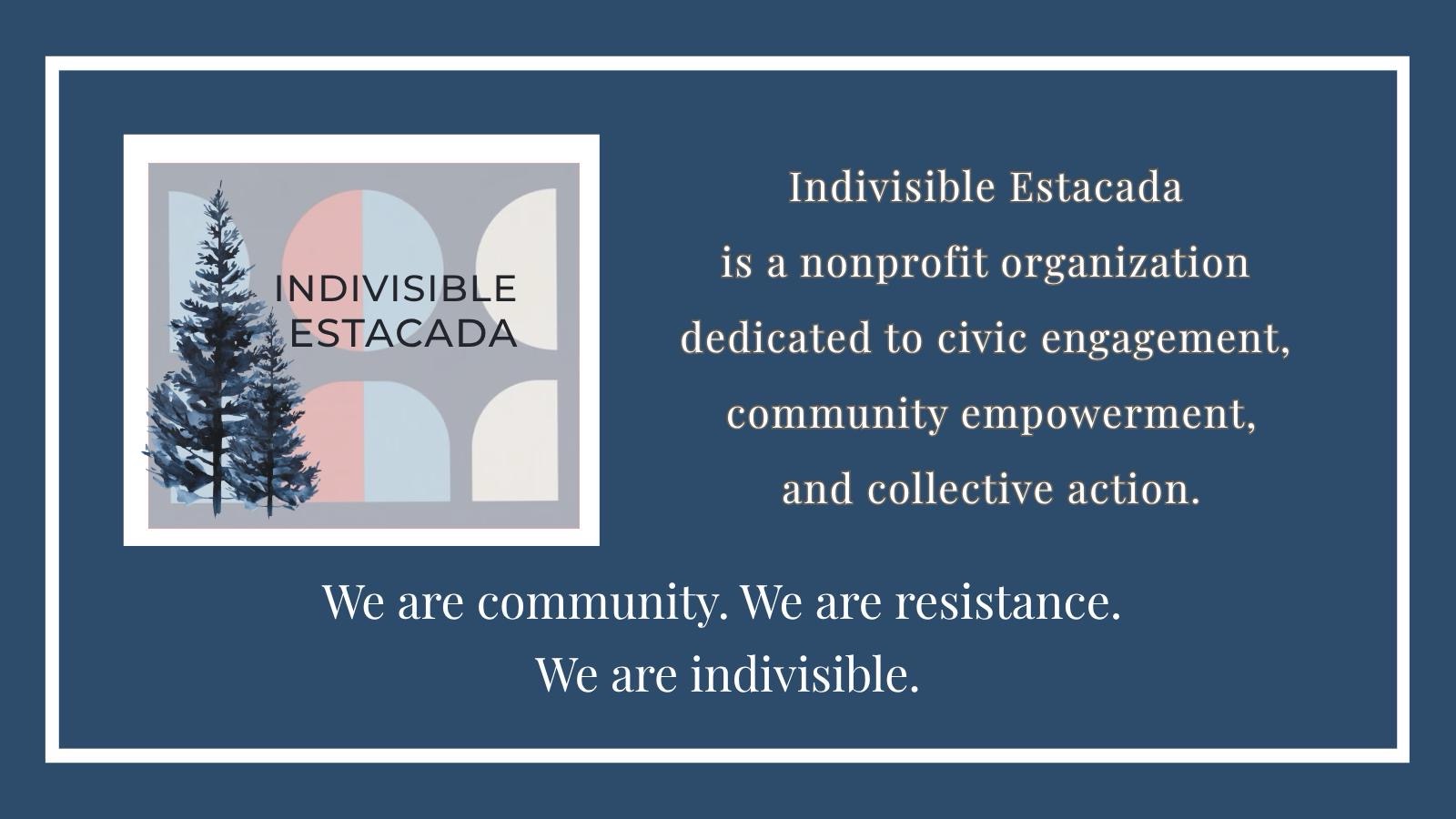 INDIVISIBLE ESTACADA

Indivisible Estacada is a nonprofit organization dedicated to civic engagement, community empowerment, and collective action.

We are community. We are resistance. We are indivisible.